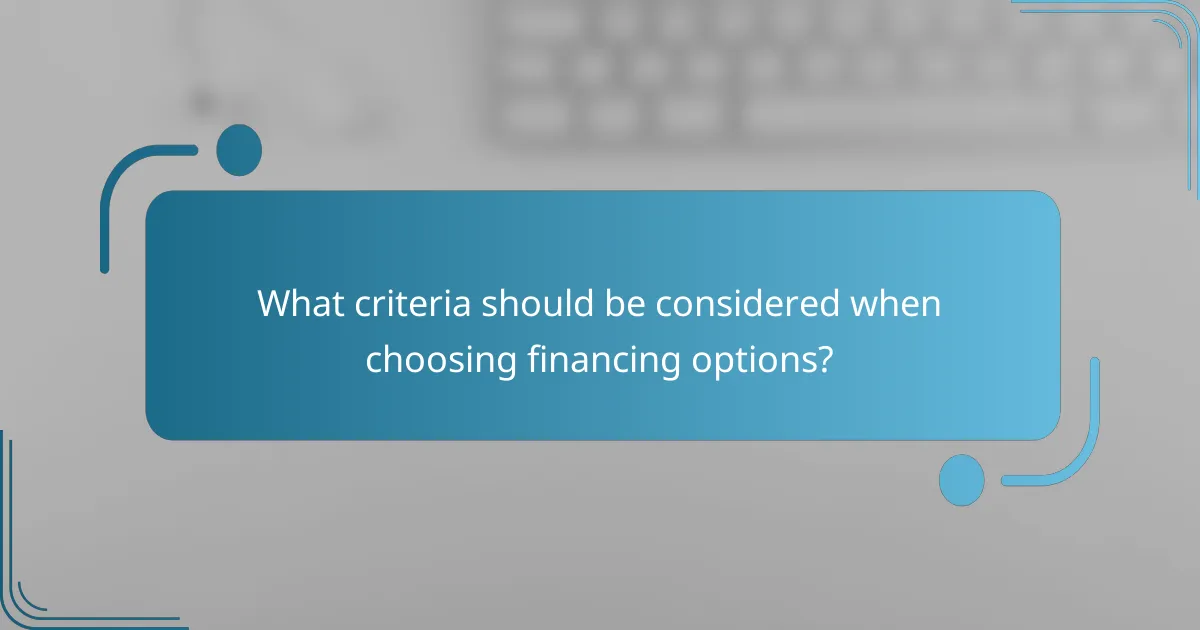 What criteria should be considered when choosing financing options?